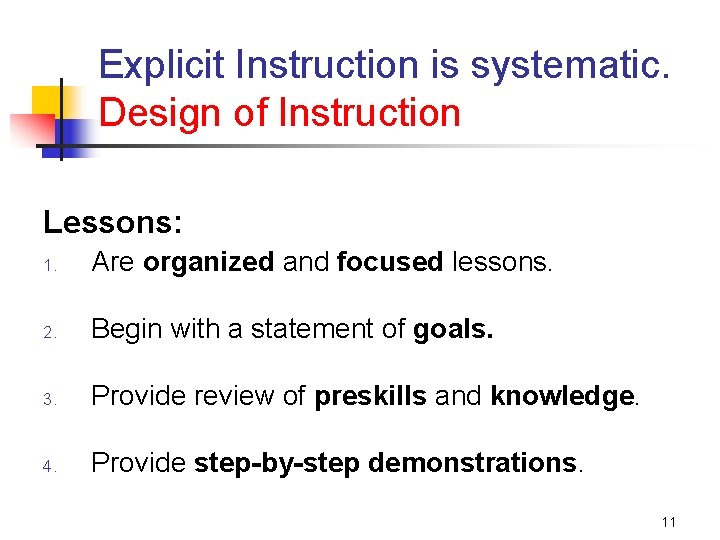 Explicit Instruction is systematic.
Design of Instruction

Lessons:
1. Are organized and focused lessons.

2. Begin with a statement of goals.

3. Provide review of preskills and knowledge.

4. Provide step-by-step demonstrations.

11